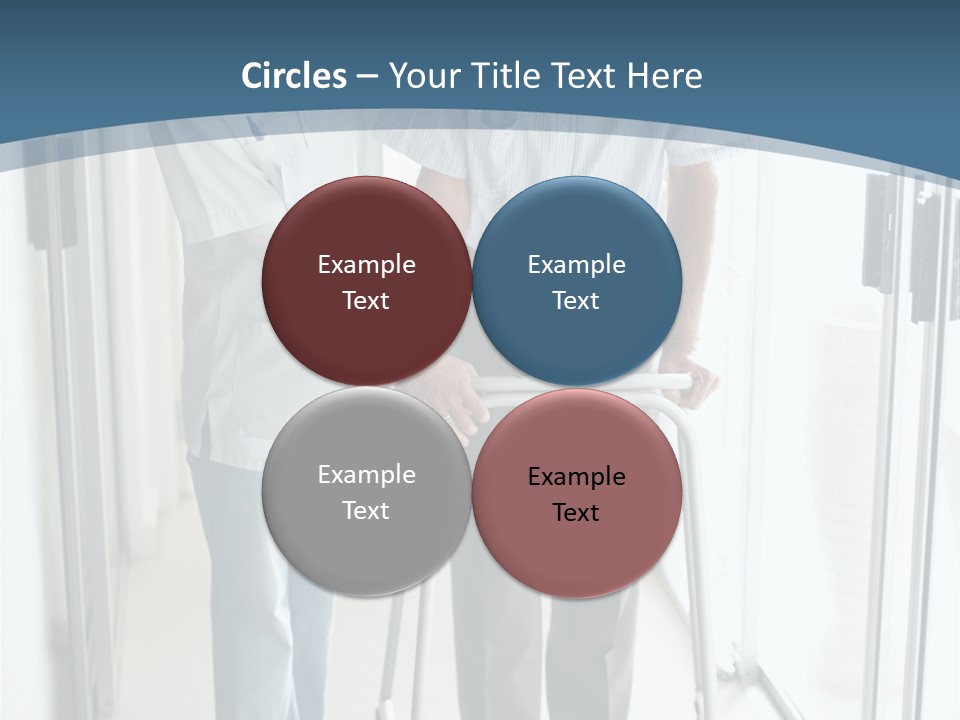 Circles – Your Title Text Here

Example Text

Example Text

Example Text

Example Text